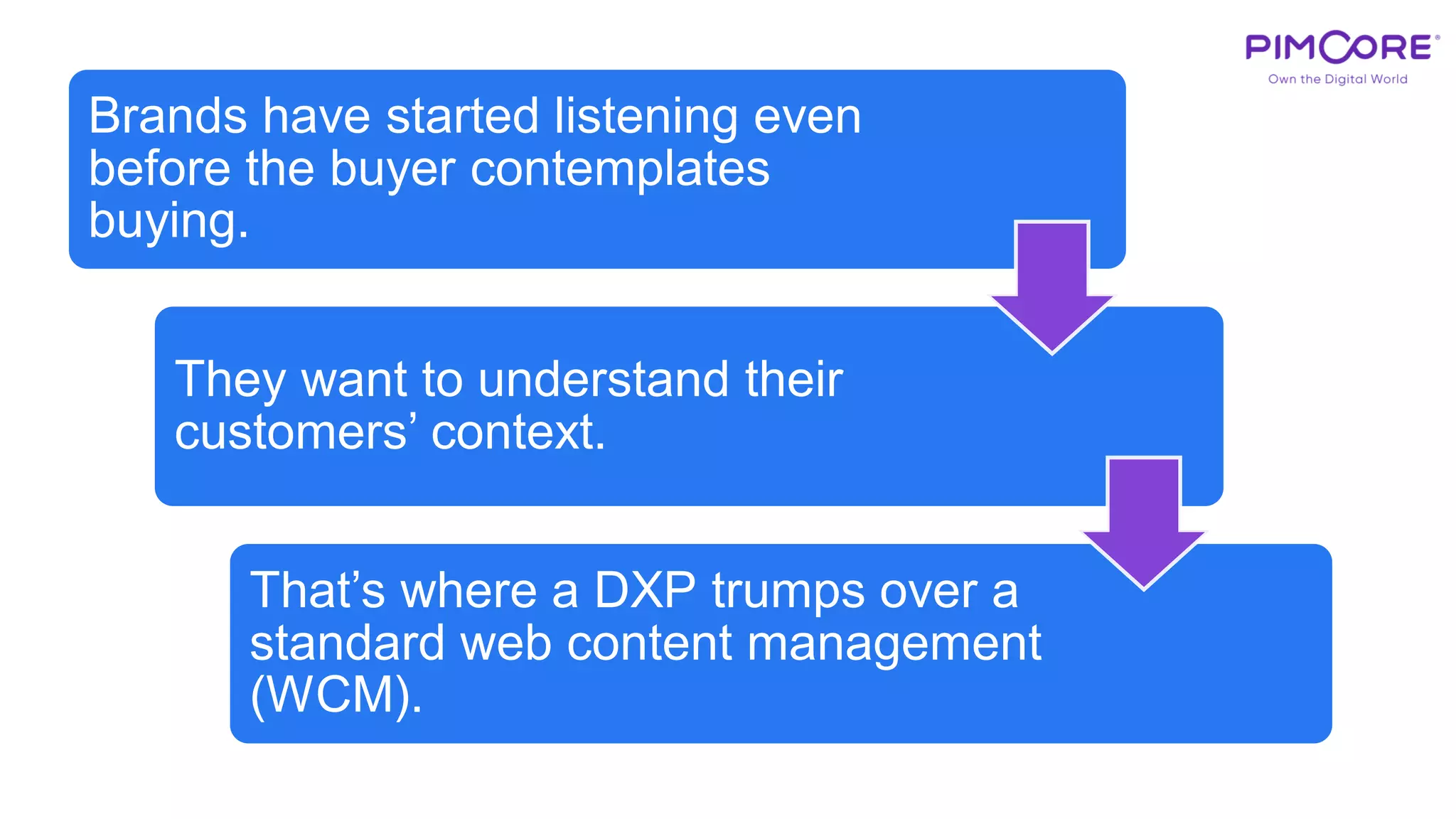 PIMCORE®
Own the Digital World

Brands have started listening even before the buyer contemplates buying.

They want to understand their customers’ context.

That’s where a DXP trumps over a standard web content management (WCM).